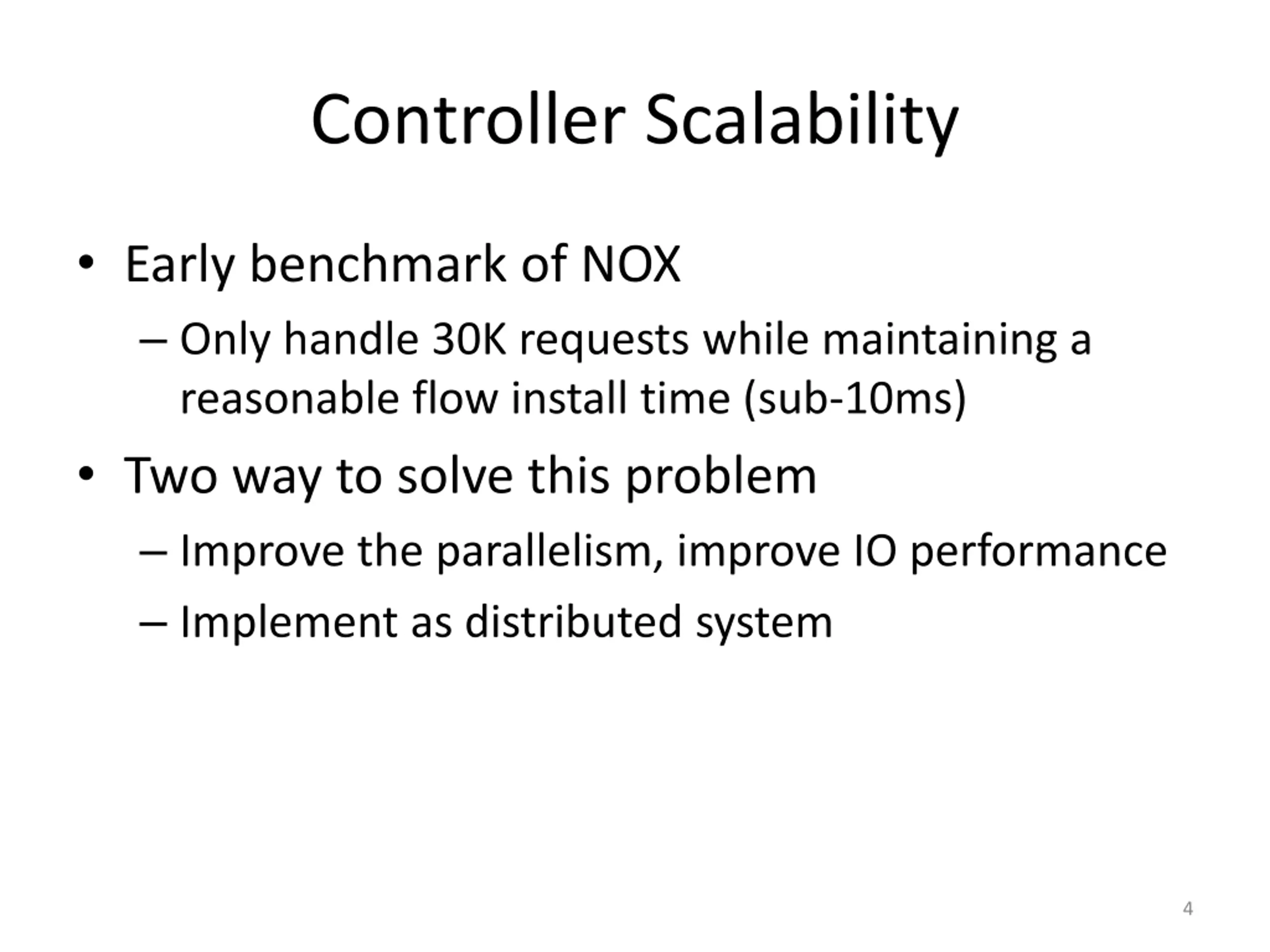 Controller Scalability

• Early benchmark of NOX
– Only handle 30K requests while maintaining a reasonable flow install time (sub-10ms)

• Two way to solve this problem
– Improve the parallelism, improve IO performance
– Implement as distributed system

4